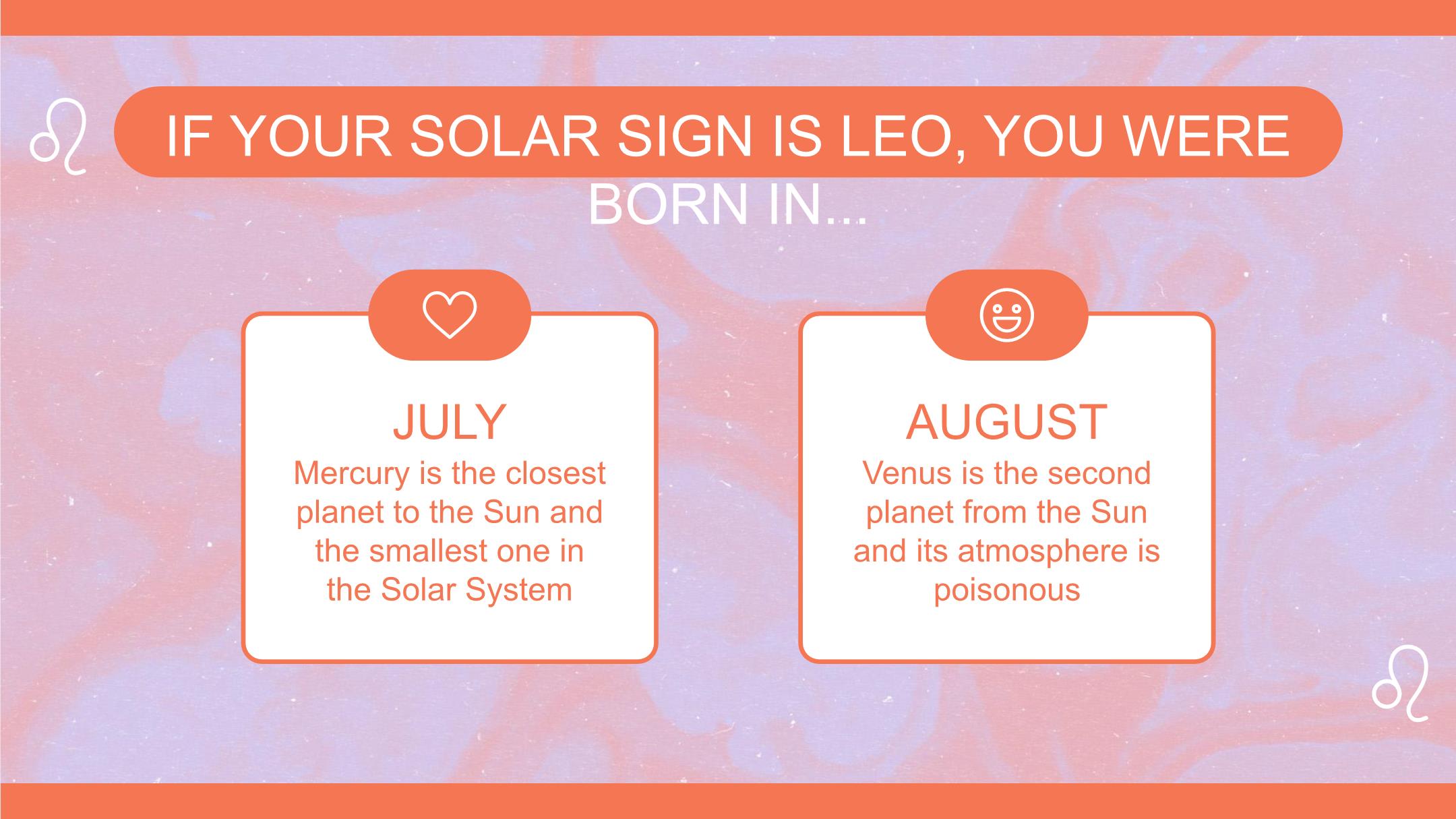 IF YOUR SOLAR SIGN IS LEO, YOU WERE BORN IN...

JULY

Mercury is the closest planet to the Sun and the smallest one in the Solar System

AUGUST

Venus is the second planet from the Sun and its atmosphere is poisonous